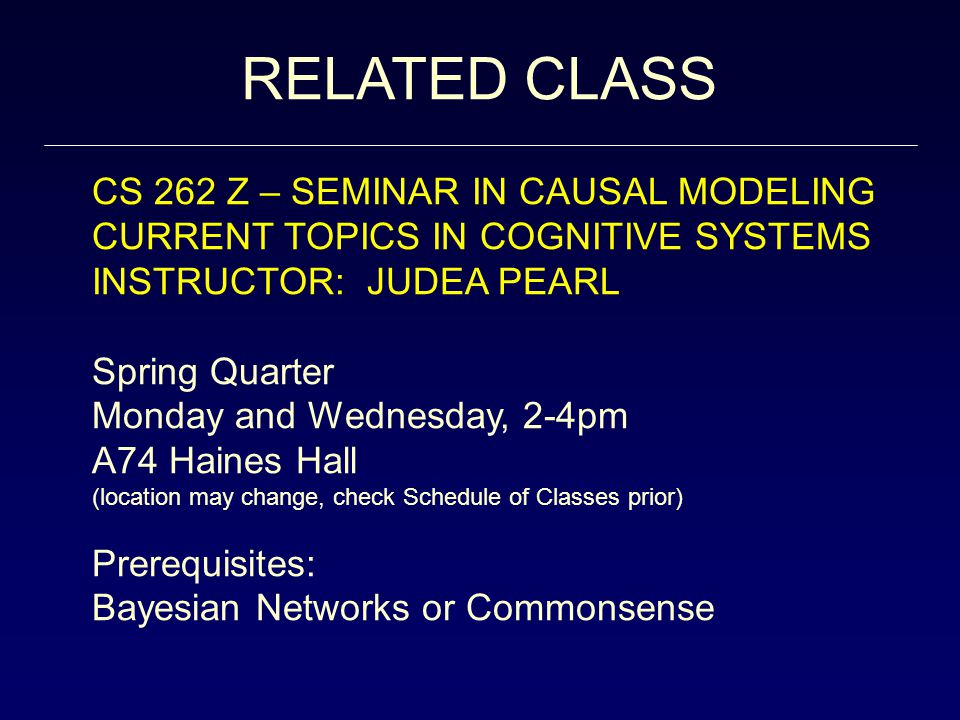 RELATED CLASS

CS 262 Z – SEMINAR IN CAUSAL MODELING
CURRENT TOPICS IN COGNITIVE SYSTEMS
INSTRUCTOR: JUDEA PEARL

Spring Quarter
Monday and Wednesday, 2-4pm
A74 Haines Hall
(location may change, check Schedule of Classes prior)

Prerequisites:
Bayesian Networks or Commonsense